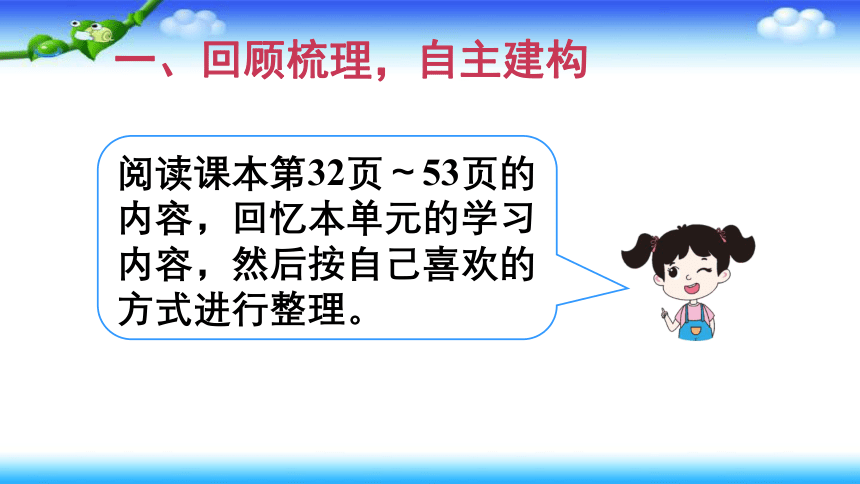 一、回顾梳理，自主建构

阅读课本第32页～53页的内容，回忆本单元的学习内容，然后按自己喜欢的方式进行整理。